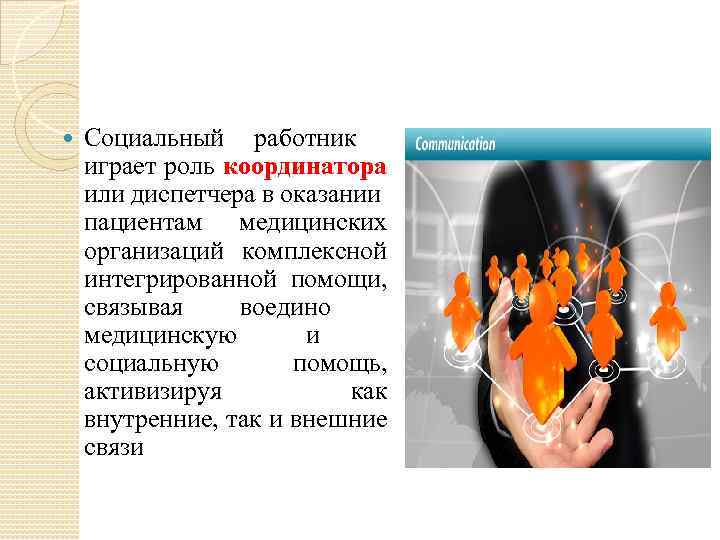 Социальный работник играет роль координатора или диспетчера в оказании пациентам медицинских организаций комплексной интегрированной помощи, связывая воедино медицинскую и социальную помощь, активизируя как внутренние, так и внешние связи

Communication